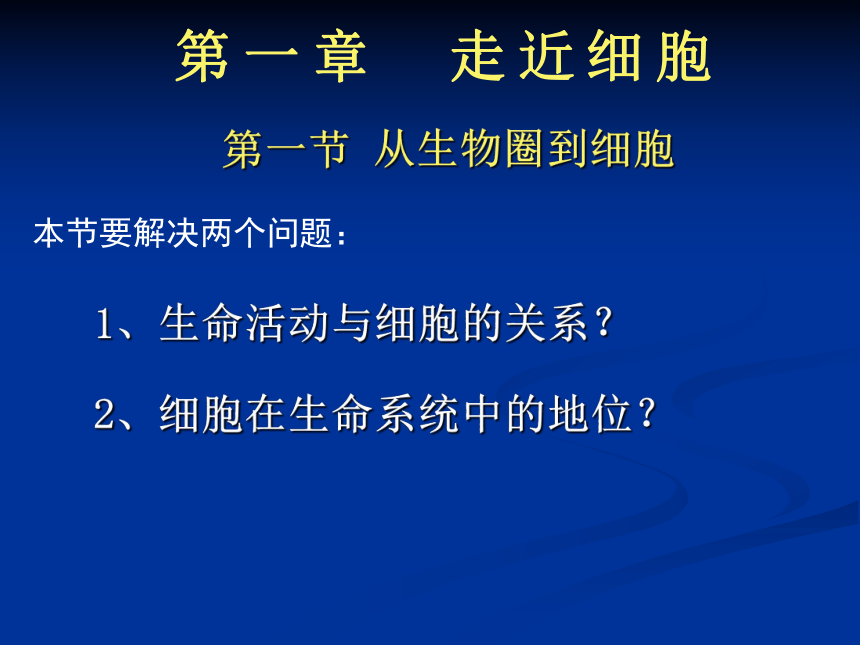 第一章　走近细胞

第一节 从生物圈到细胞

本节要解决两个问题：

1、生命活动与细胞的关系？

2、细胞在生命系统中的地位？